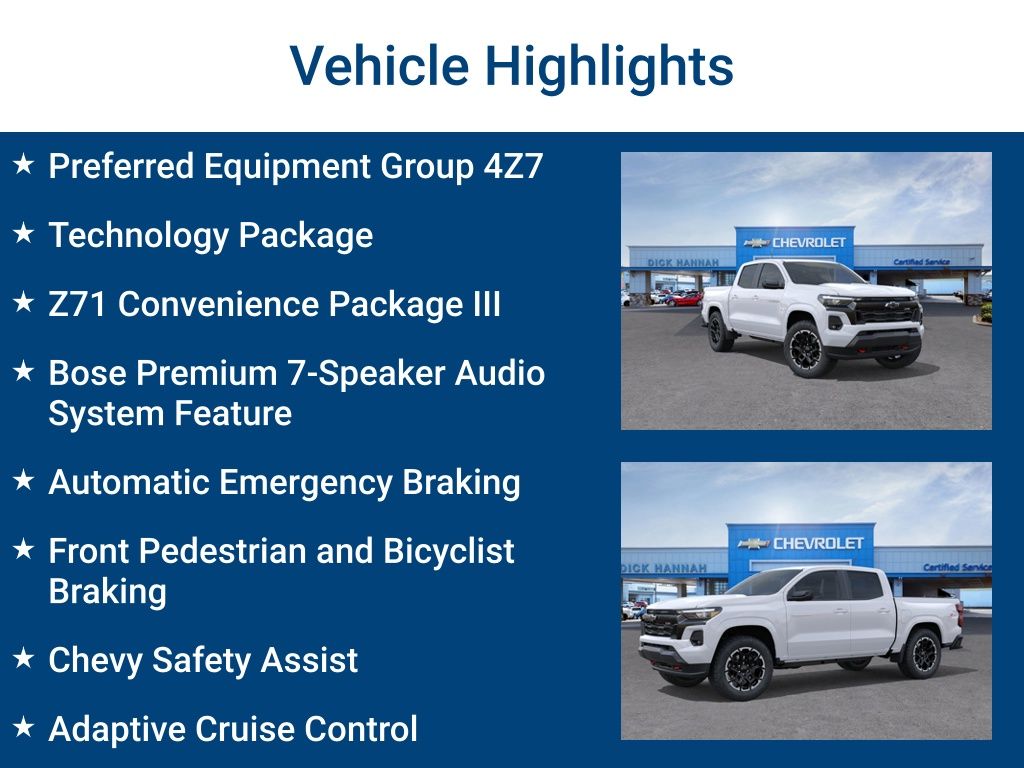 Vehicle Highlights

★ Preferred Equipment Group 4Z7

★ Technology Package

★ Z71 Convenience Package III

★ Bose Premium 7-Speaker Audio System Feature

★ Automatic Emergency Braking

★ Front Pedestrian and Bicyclist Braking

★ Chevy Safety Assist

★ Adaptive Cruise Control

DICK HANNAH CHEVROLET Certified Service

DICK HANNAH CHEVROLET Certified Service